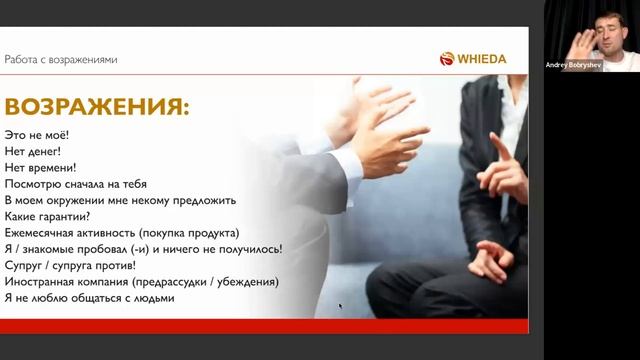 Работа с возражениями

WHIEDA

Andrey Bobryshev

ВОЗРАЖЕНИЯ:

Это не моё!
Нет денег!
Нет времени!
Посмотрю сначала на тебя
В моем окружении мне некому предложить
Какие гарантии?
Ежемесячная активность (покупка продукта)
Я / знакомые пробовал (-и) и ничего не получилось!
Супруг / супруга против!
Иностранная компания (предрассудки / убеждения)
Я не люблю общаться с людьми